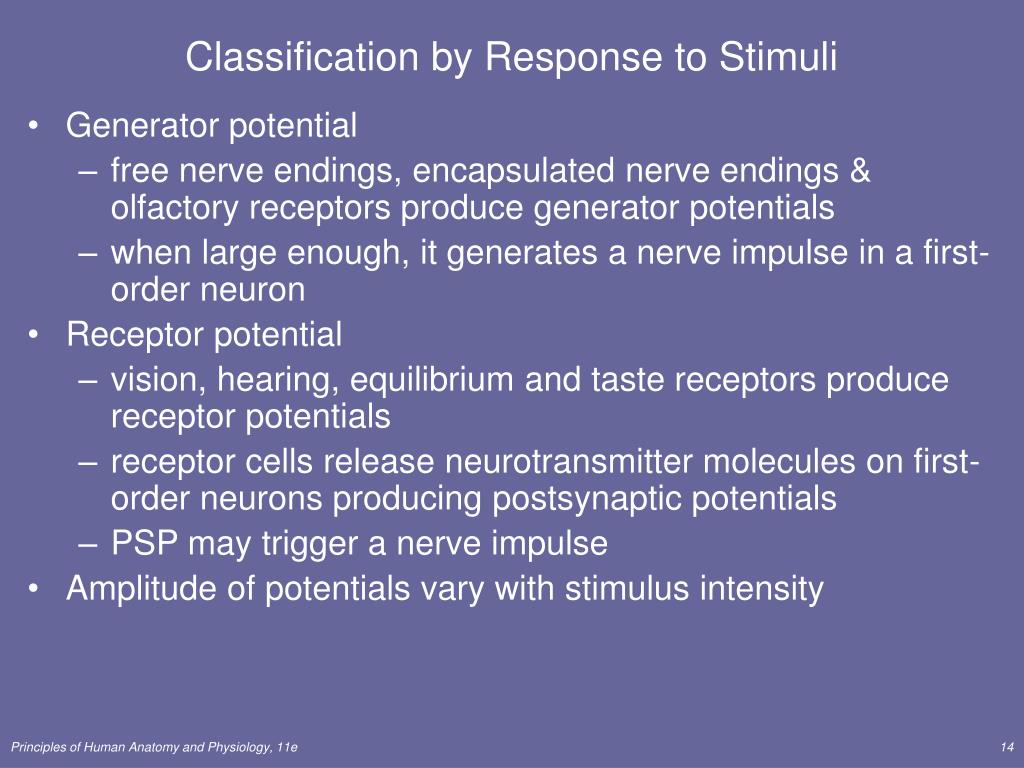 Classification by Response to Stimuli

• Generator potential
– free nerve endings, encapsulated nerve endings & olfactory receptors produce generator potentials
– when large enough, it generates a nerve impulse in a first-order neuron
• Receptor potential
– vision, hearing, equilibrium and taste receptors produce receptor potentials
– receptor cells release neurotransmitter molecules on first-order neurons producing postsynaptic potentials
– PSP may trigger a nerve impulse
• Amplitude of potentials vary with stimulus intensity

Principles of Human Anatomy and Physiology, 11e

14